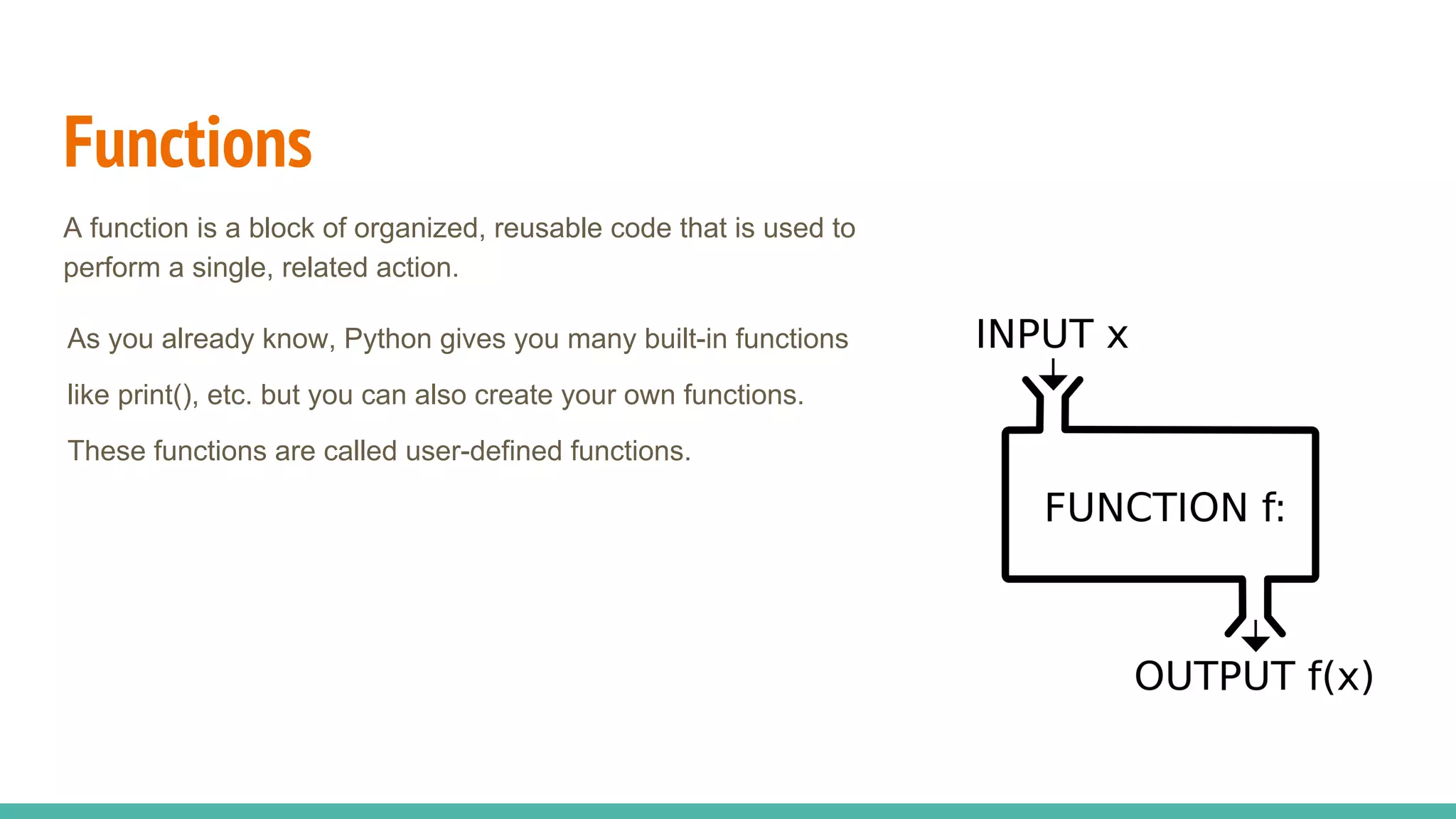 Functions

A function is a block of organized, reusable code that is used to perform a single, related action.

As you already know, Python gives you many built-in functions like print(), etc. but you can also create your own functions. These functions are called user-defined functions.

INPUT x

FUNCTION f:

OUTPUT f(x)